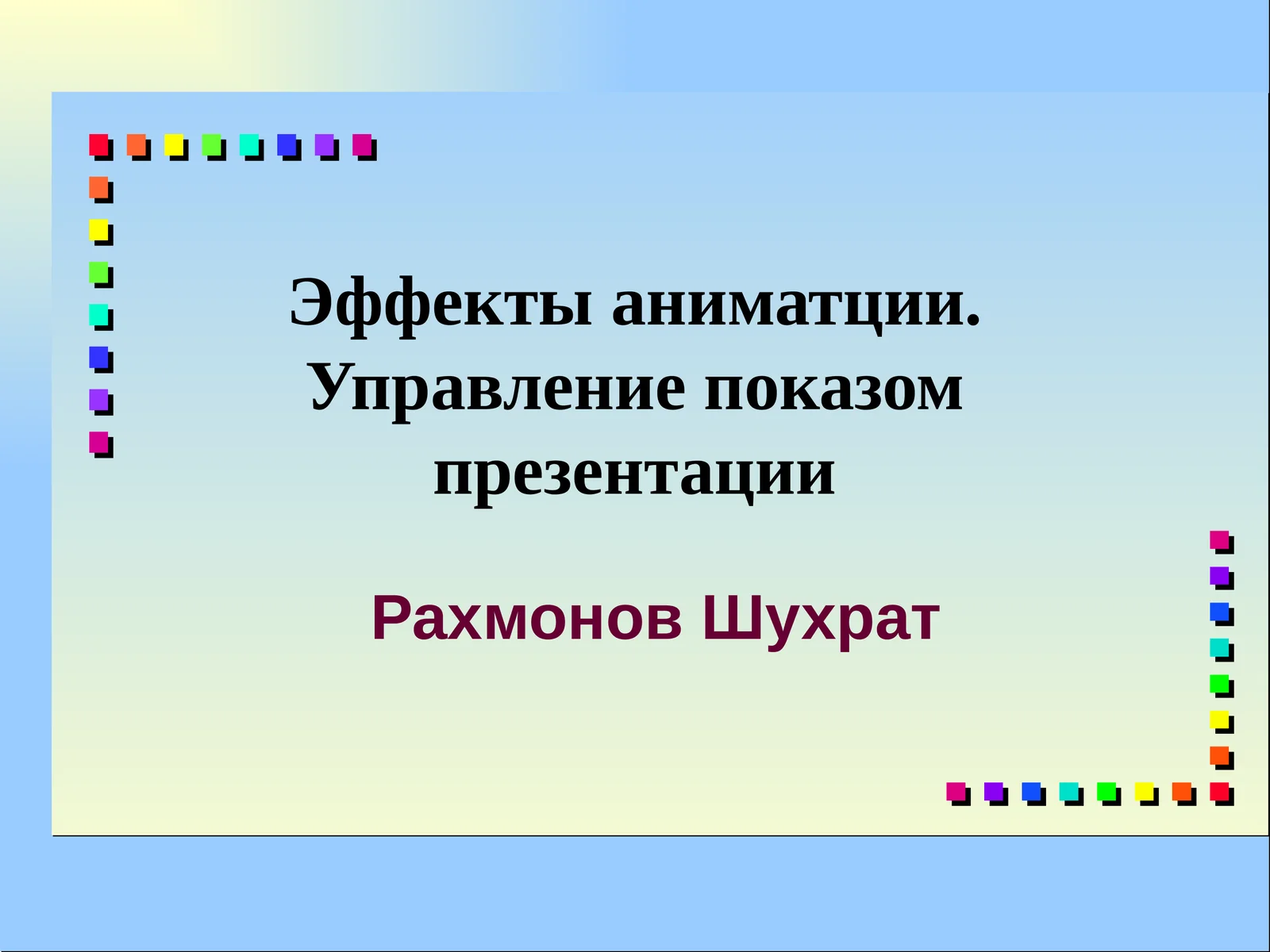 Эффекты аниматции. Управление показом презентации

Рахмонов Шухрат